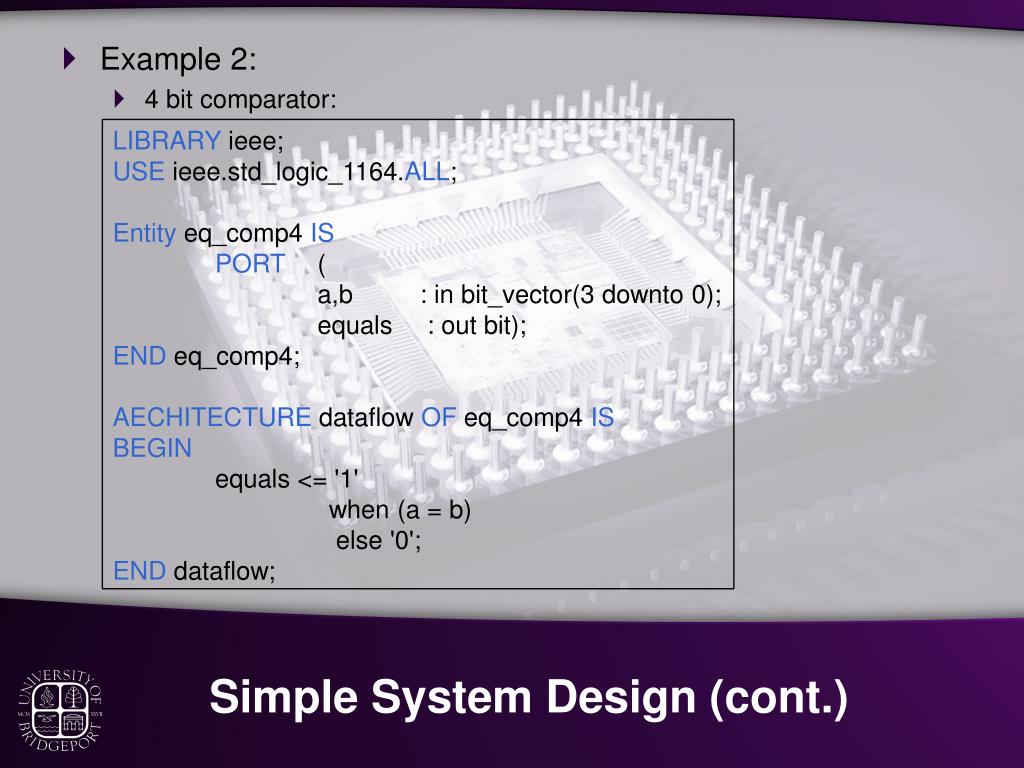 Example 2:

4 bit comparator:

LIBRARY ieee;
USE ieee.std_logic_1164.ALL;

Entity eq_comp4 IS
PORT (
a,b : in bit_vector(3 downto 0);
equals : out bit);
END eq_comp4;

AECHITECTURE dataflow OF eq_comp4 IS
BEGIN
equals <= '1'
when (a = b)
else '0';
END dataflow;

UNIVERSITY OF BRIDGEPORT

Simple System Design (cont.)